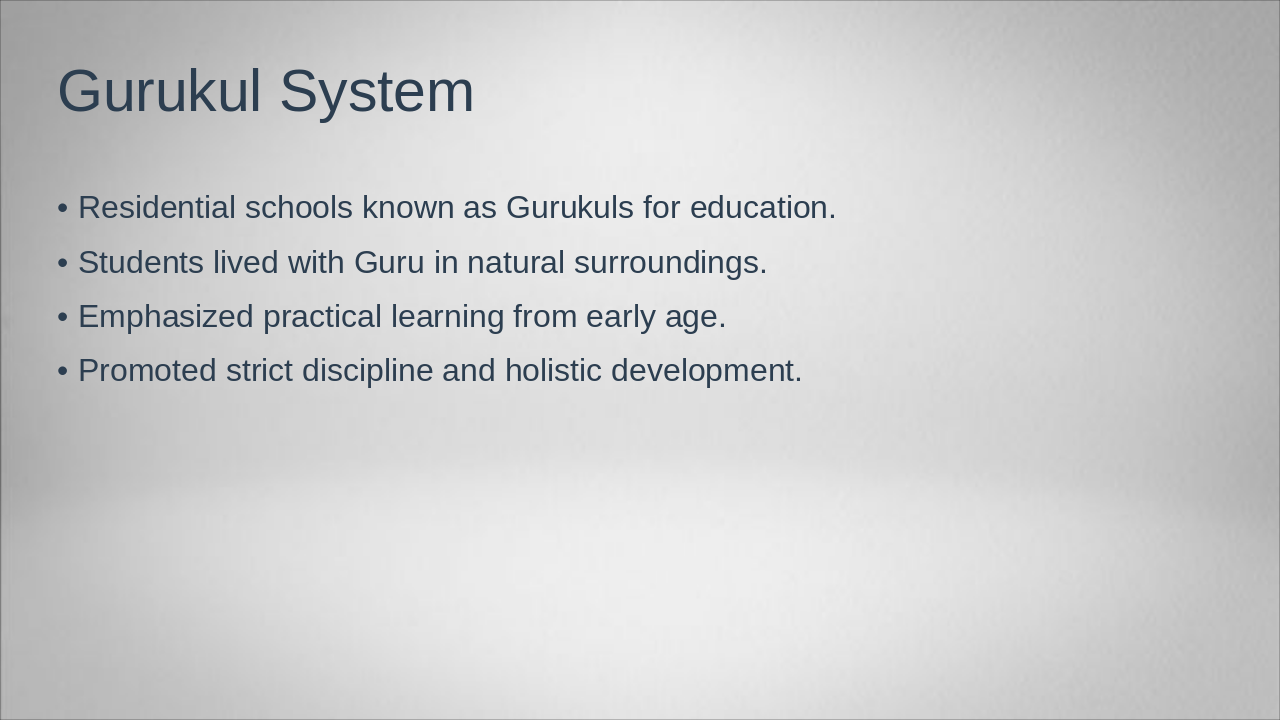 Gurukul System

• Residential schools known as Gurukuls for education.
• Students lived with Guru in natural surroundings.
• Emphasized practical learning from early age.
• Promoted strict discipline and holistic development.